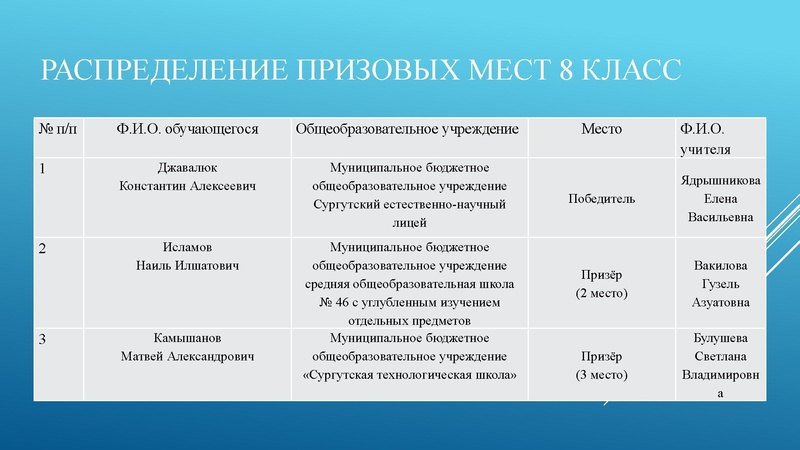 РАСПРЕДЕЛЕНИЕ ПРИЗОВЫХ МЕСТ 8 КЛАСС

| № п/п | Ф.И.О. обучающегося | Общеобразовательное учреждение | Место | Ф.И.О. учителя |
|---|---|---|---|---|
| 1 | Джавалюк Константин Алексеевич | Муниципальное бюджетное общеобразовательное учреждение Сургутский естественно-научный лицей | Победитель | Ядрышникова Елена Васильевна |
| 2 | Исламов Наиль Илшатович | Муниципальное бюджетное общеобразовательное учреждение средняя общеобразовательная школа № 46 с углубленным изучением отдельных предметов | Призёр (2 место) | Вакилова Гузель Азуатовна |
| 3 | Камышанов Матвей Александрович | Муниципальное бюджетное общеобразовательное учреждение «Сургутская технологическая школа» | Призёр (3 место) | Булушева Светлана Владимировна |